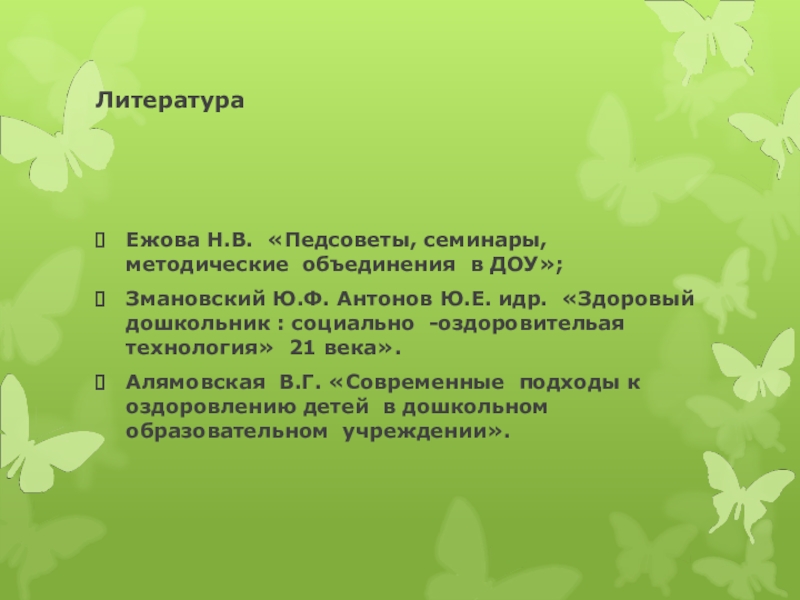 Литература

 Ежова Н.В. «Педсоветы, семинары, методические объединения в ДОУ»;

 Змановский Ю.Ф. Антонов Ю.Е. идр. «Здоровый дошкольник : социально -оздоровительая технология» 21 века».

 Алямовская В.Г. «Современные подходы к оздоровлению детей в дошкольном образовательном учреждении».